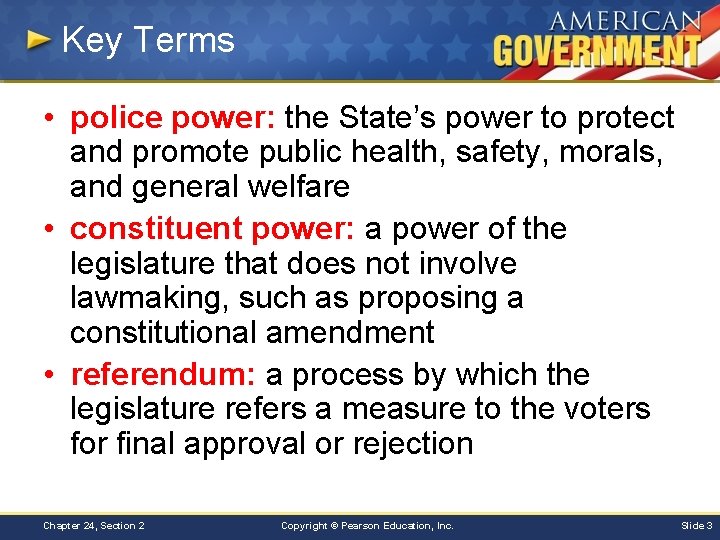 Key Terms

AMERICAN GOVERNMENT

• police power: the State's power to protect and promote public health, safety, morals, and general welfare

• constituent power: a power of the legislature that does not involve lawmaking, such as proposing a constitutional amendment

• referendum: a process by which the legislature refers a measure to the voters for final approval or rejection

Chapter 24, Section 2

Copyright © Pearson Education, Inc.

Slide 3